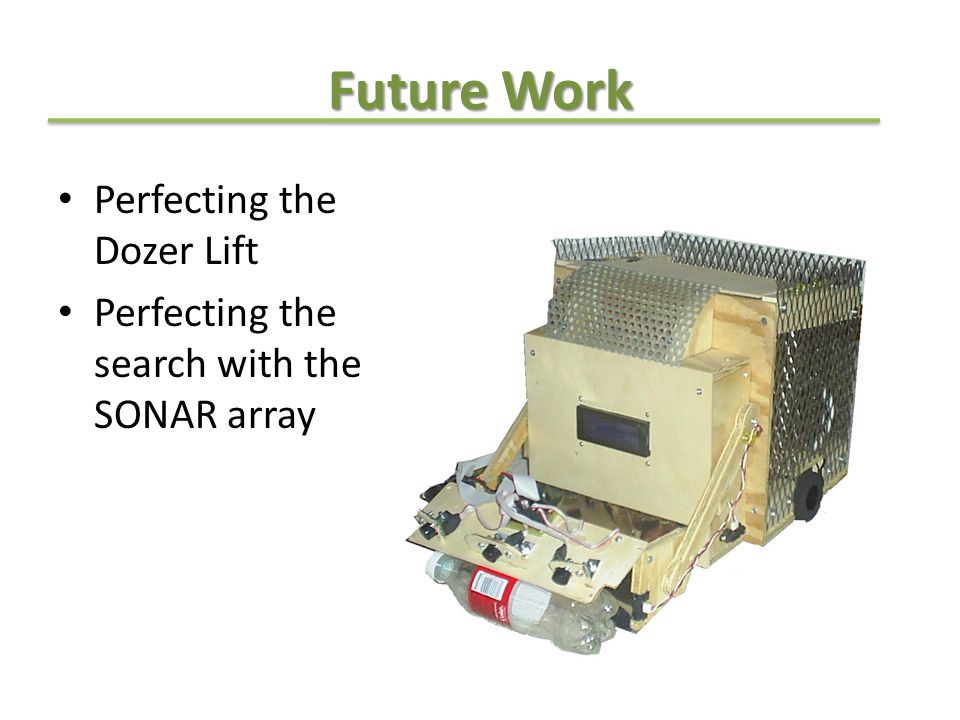 Future Work

• Perfecting the Dozer Lift
• Perfecting the search with the SONAR array